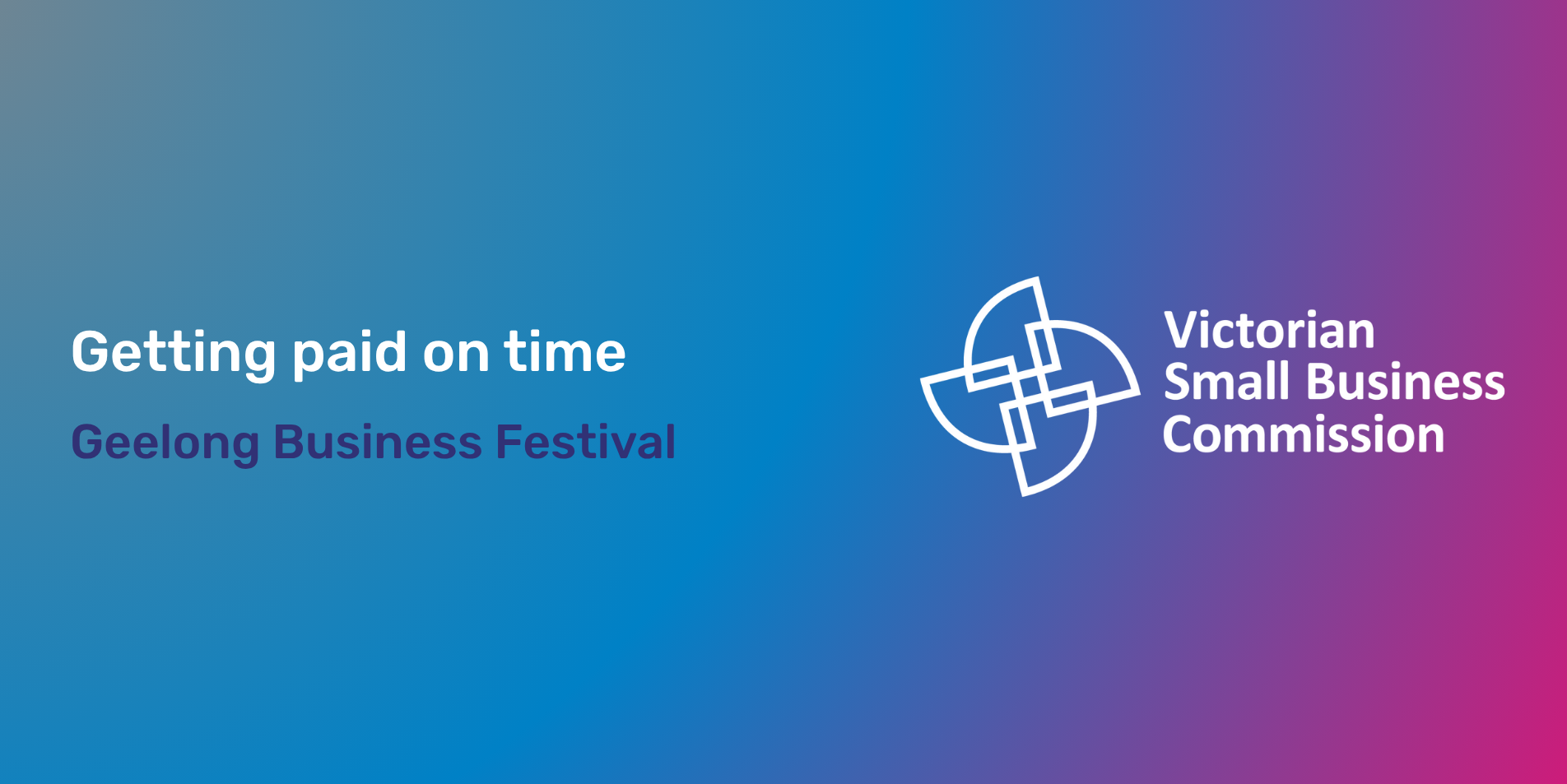 Getting paid on time

Geelong Business Festival

Victorian
Small Business
Commission